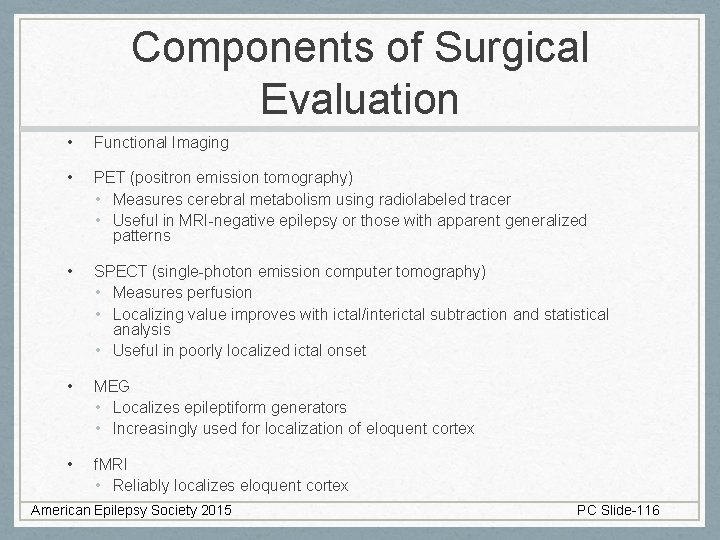 Components of Surgical Evaluation

• Functional Imaging

• PET (positron emission tomography)
  • Measures cerebral metabolism using radiolabeled tracer
  • Useful in MRI-negative epilepsy or those with apparent generalized patterns

• SPECT (single-photon emission computer tomography)
  • Measures perfusion
  • Localizing value improves with ictal/interictal subtraction and statistical analysis
  • Useful in poorly localized ictal onset

• MEG
  • Localizes epileptiform generators
  • Increasingly used for localization of eloquent cortex

• fMRI
  • Reliably localizes eloquent cortex

American Epilepsy Society 2015 PC Slide-116